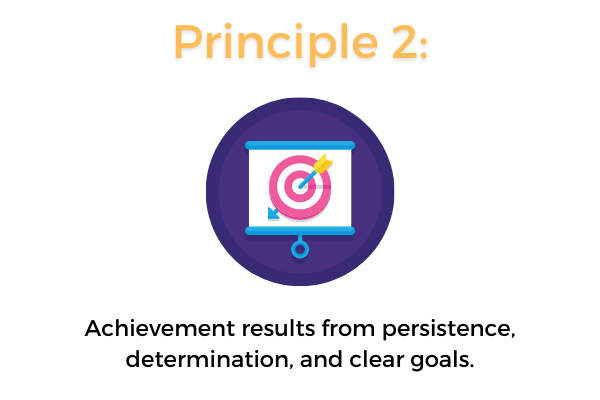 Principle 2:

Achievement results from persistence, determination, and clear goals.